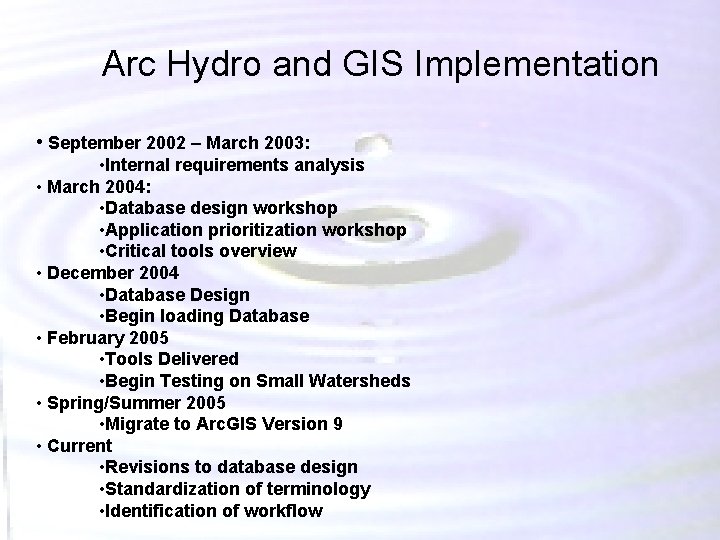 Arc Hydro and GIS Implementation

• September 2002 – March 2003:
•Internal requirements analysis
• March 2004:
•Database design workshop
•Application prioritization workshop
•Critical tools overview
• December 2004
•Database Design
•Begin loading Database
• February 2005
•Tools Delivered
•Begin Testing on Small Watersheds
• Spring/Summer 2005
•Migrate to ArcGIS Version 9
• Current
•Revisions to database design
•Standardization of terminology
•Identification of workflow